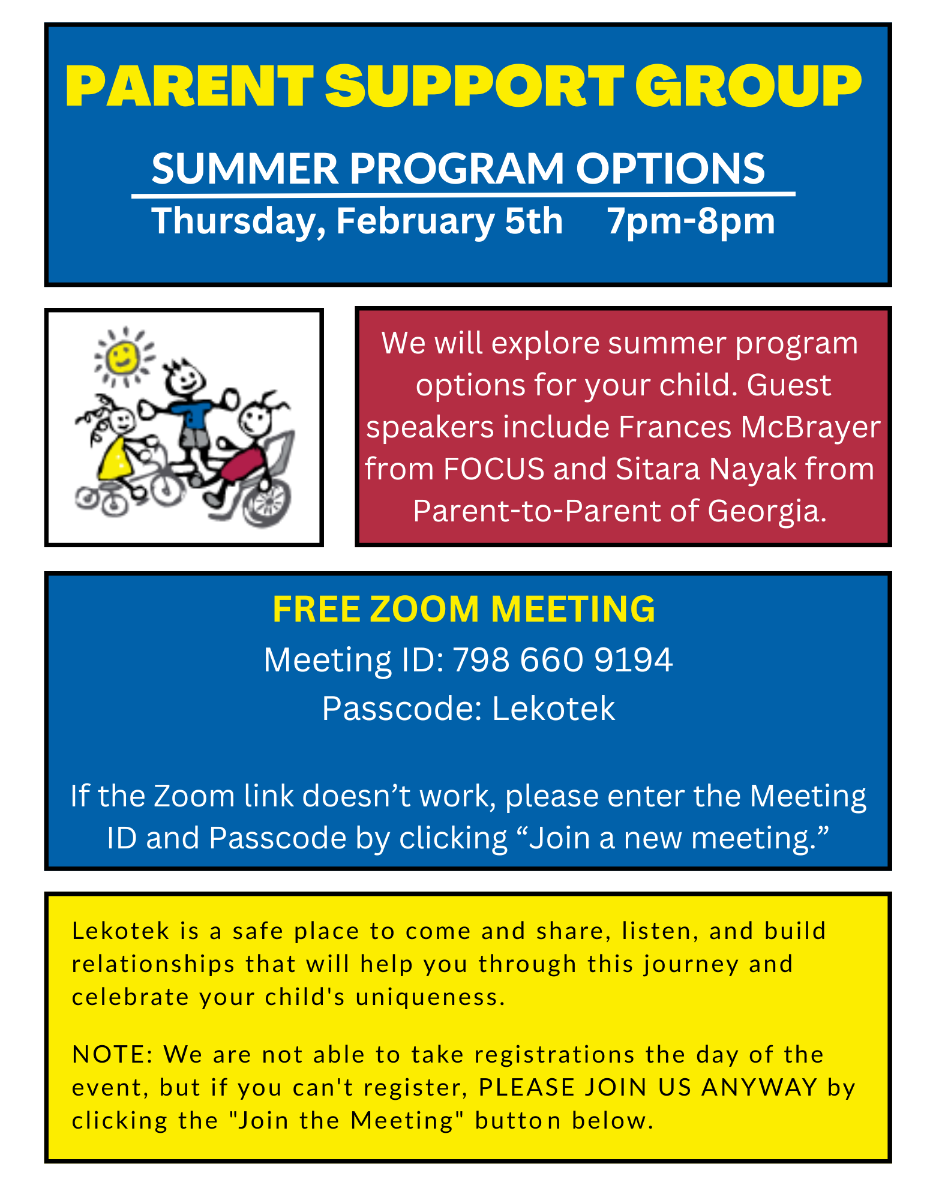 PARENT SUPPORT GROUP

SUMMER PROGRAM OPTIONS

Thursday, February 5th 7pm-8pm

We will explore summer program options for your child. Guest speakers include Frances McBrayer from FOCUS and Sitara Nayak from Parent-to-Parent of Georgia.

FREE ZOOM MEETING

Meeting ID: 798 660 9194

Passcode: Lekotek

If the Zoom link doesn't work, please enter the Meeting ID and Passcode by clicking "Join a new meeting."

Lekotek is a safe place to come and share, listen, and build relationships that will help you through this journey and celebrate your child's uniqueness.

NOTE: We are not able to take registrations the day of the event, but if you can't register, PLEASE JOIN US ANYWAY by clicking the "Join the Meeting" button below.